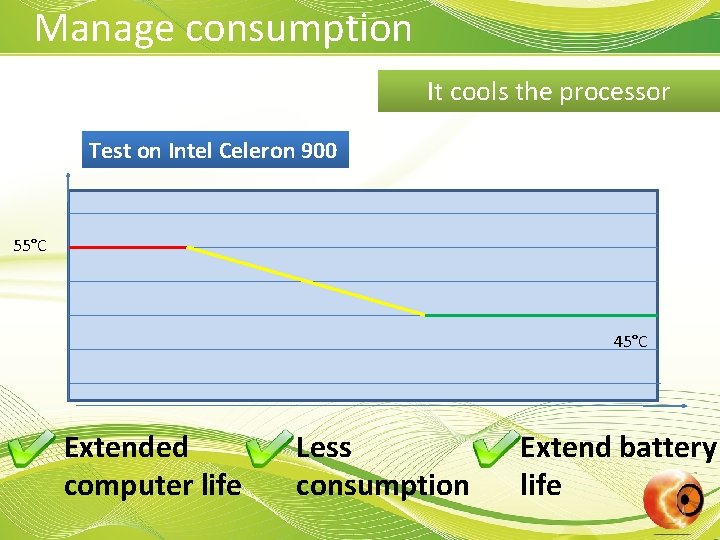 Manage consumption

It cools the processor

Test on Intel Celeron 900

55°C

45°C

Extended computer life

Less consumption

Extend battery life